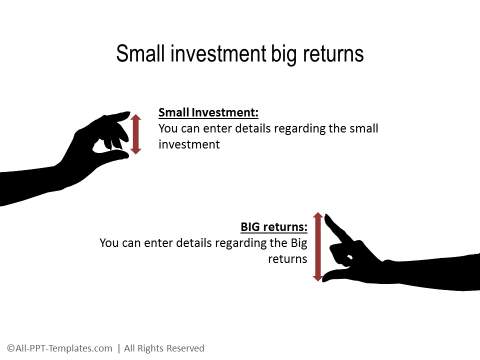 Small investment big returns

Small Investment:
You can enter details regarding the small investment

BIG returns:
You can enter details regarding the Big returns

©All-PPT-Templates.com | All Rights Reserved